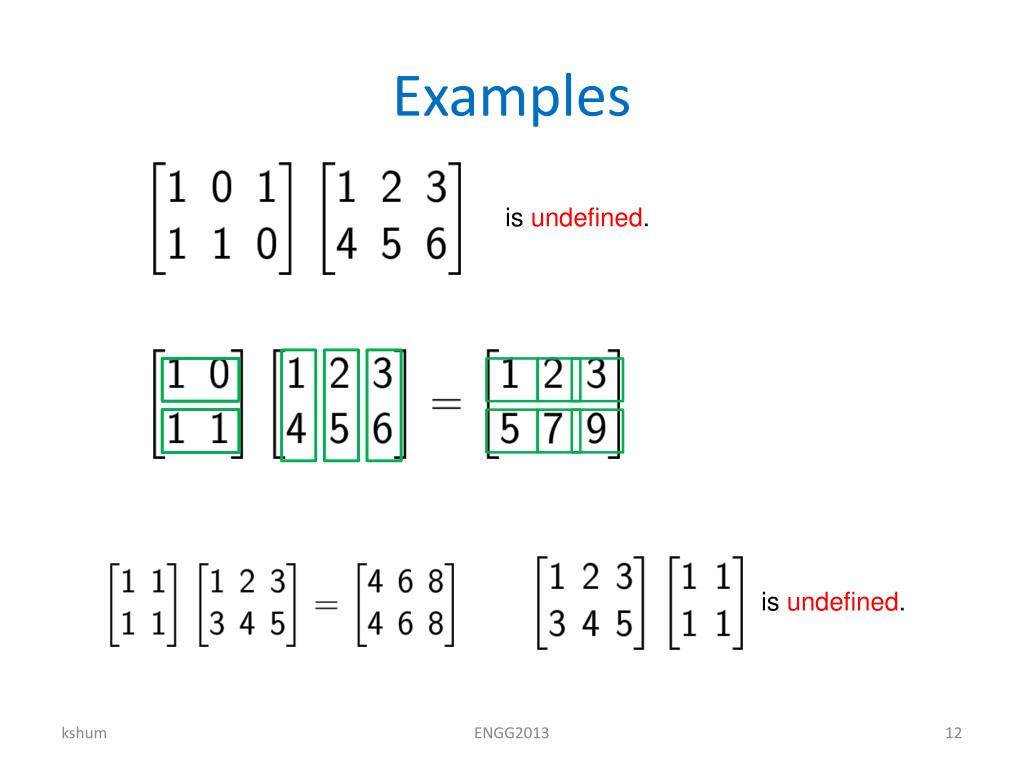 Examples

$\begin{bmatrix} 1 & 0 & 1 \\ 1 & 1 & 0 \end{bmatrix} \begin{bmatrix} 1 & 2 & 3 \\ 4 & 5 & 6 \end{bmatrix}$ is undefined.

$\begin{bmatrix} 1 & 0 \\ 1 & 1 \end{bmatrix} \begin{bmatrix} 1 & 2 & 3 \\ 4 & 5 & 6 \end{bmatrix} = \begin{bmatrix} 1 & 2 & 3 \\ 5 & 7 & 9 \end{bmatrix}$

$\begin{bmatrix} 1 & 1 \\ 1 & 1 \end{bmatrix} \begin{bmatrix} 1 & 2 & 3 \\ 3 & 4 & 5 \end{bmatrix} = \begin{bmatrix} 4 & 6 & 8 \\ 4 & 6 & 8 \end{bmatrix}$

$\begin{bmatrix} 1 & 2 & 3 \\ 3 & 4 & 5 \end{bmatrix} \begin{bmatrix} 1 & 1 \\ 1 & 1 \end{bmatrix}$ is undefined.

kshum

ENGG2013

12